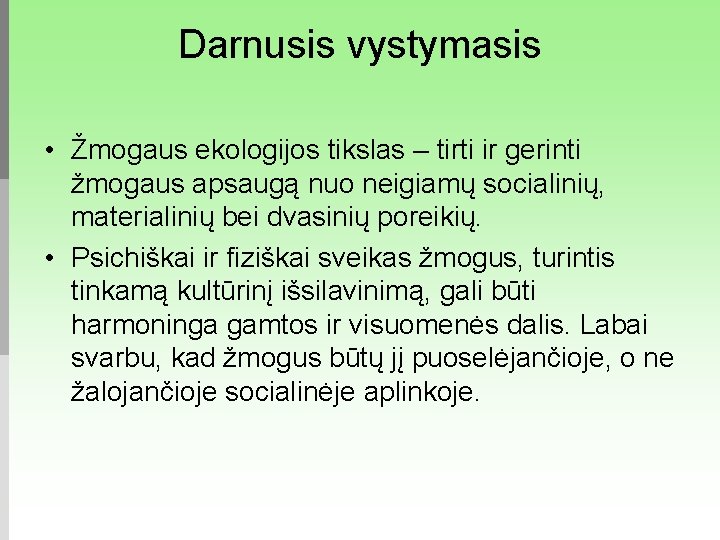 Darnusis vystymasis

• Žmogaus ekologijos tikslas – tirti ir gerinti žmogaus apsaugą nuo neigiamų socialinių, materialinių bei dvasinių poreikių.

• Psichiškai ir fiziškai sveikas žmogus, turintis tinkamą kultūrinį išsilavinimą, gali būti harmoninga gamtos ir visuomenės dalis. Labai svarbu, kad žmogus būtų jį puoselėjančioje, o ne žalojančioje socialinėje aplinkoje.